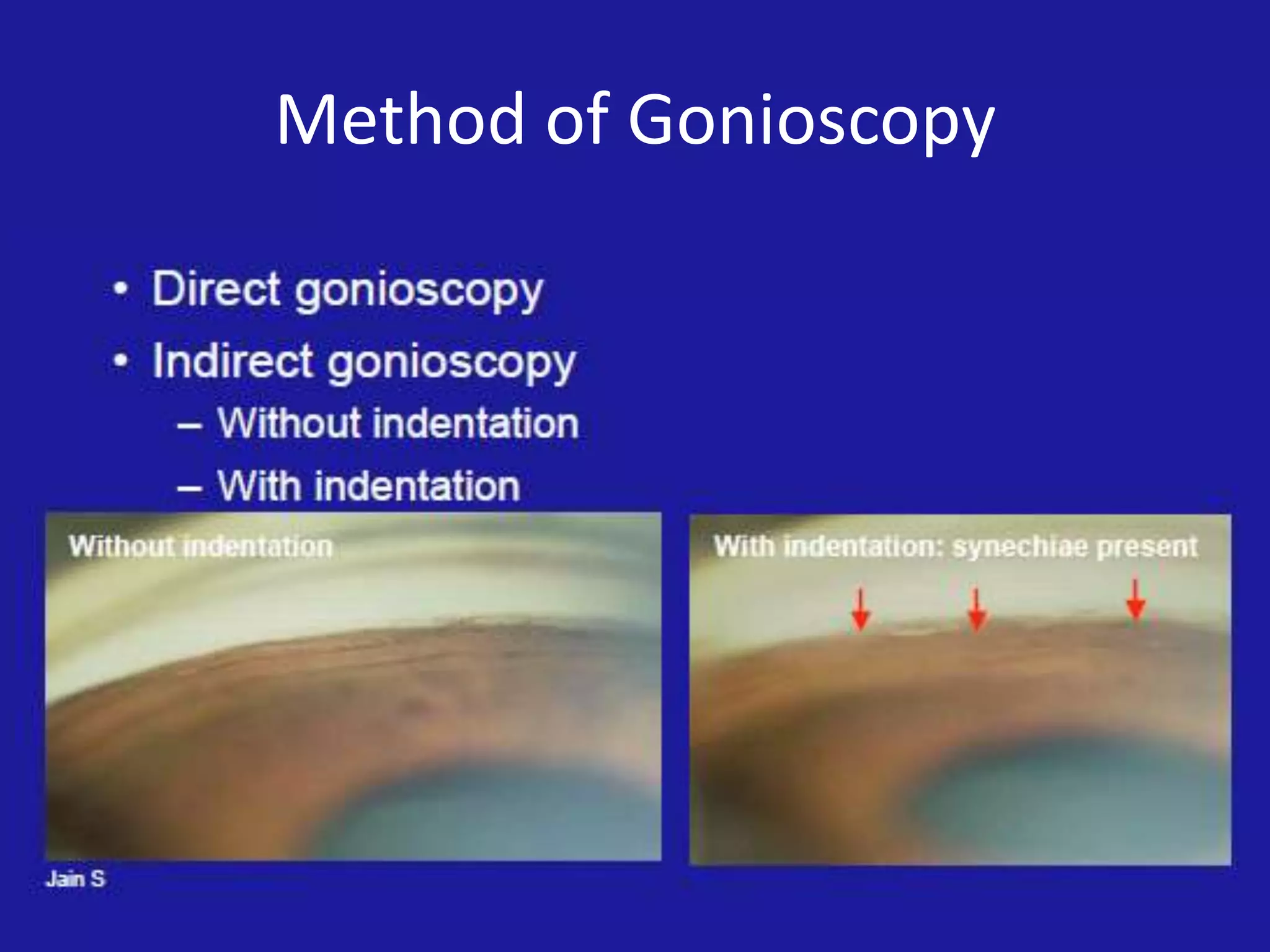 Method of Gonioscopy

• Direct gonioscopy
• Indirect gonioscopy
– Without indentation
– With indentation

Without indentation

With indentation: synechiae present

Jain S